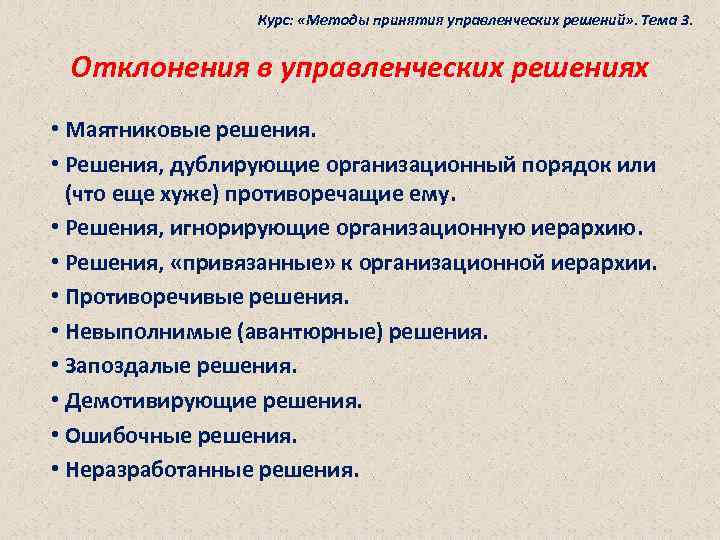 Курс: «Методы принятия управленческих решений». Тема 3.

Отклонения в управленческих решениях

• Маятниковые решения.
• Решения, дублирующие организационный порядок или (что еще хуже) противоречащие ему.
• Решения, игнорирующие организационную иерархию.
• Решения, «привязанные» к организационной иерархии.
• Противоречивые решения.
• Невыполнимые (авантюрные) решения.
• Запоздалые решения.
• Демотивирующие решения.
• Ошибочные решения.
• Неразработанные решения.